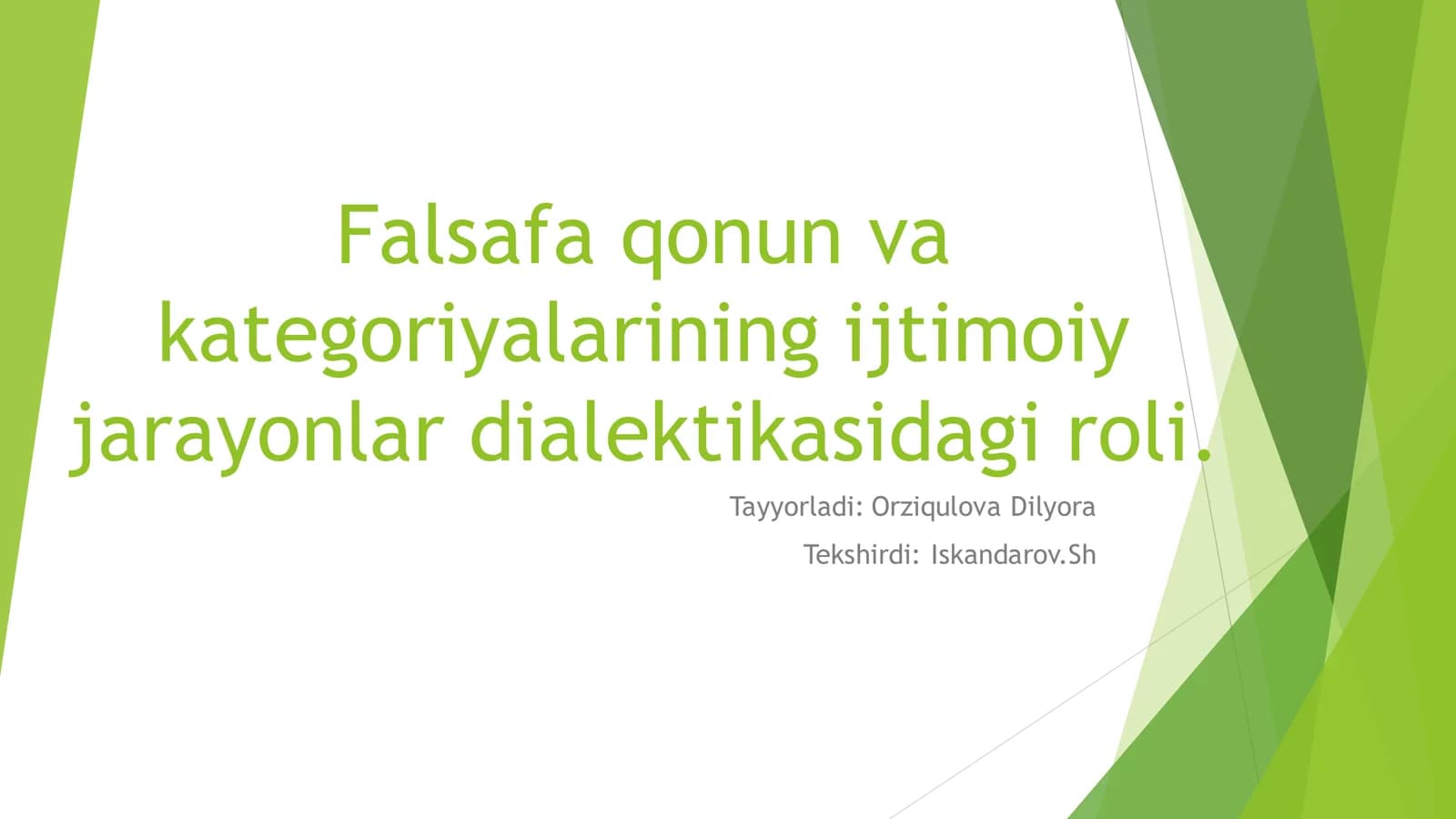 Falsafa qonun va kategoriyalarining ijtimoiy jarayonlar dialektikasidagi roli.

Tayyorladi: Orziqulova Dilyora

Tekshirdi: Iskandarov.Sh